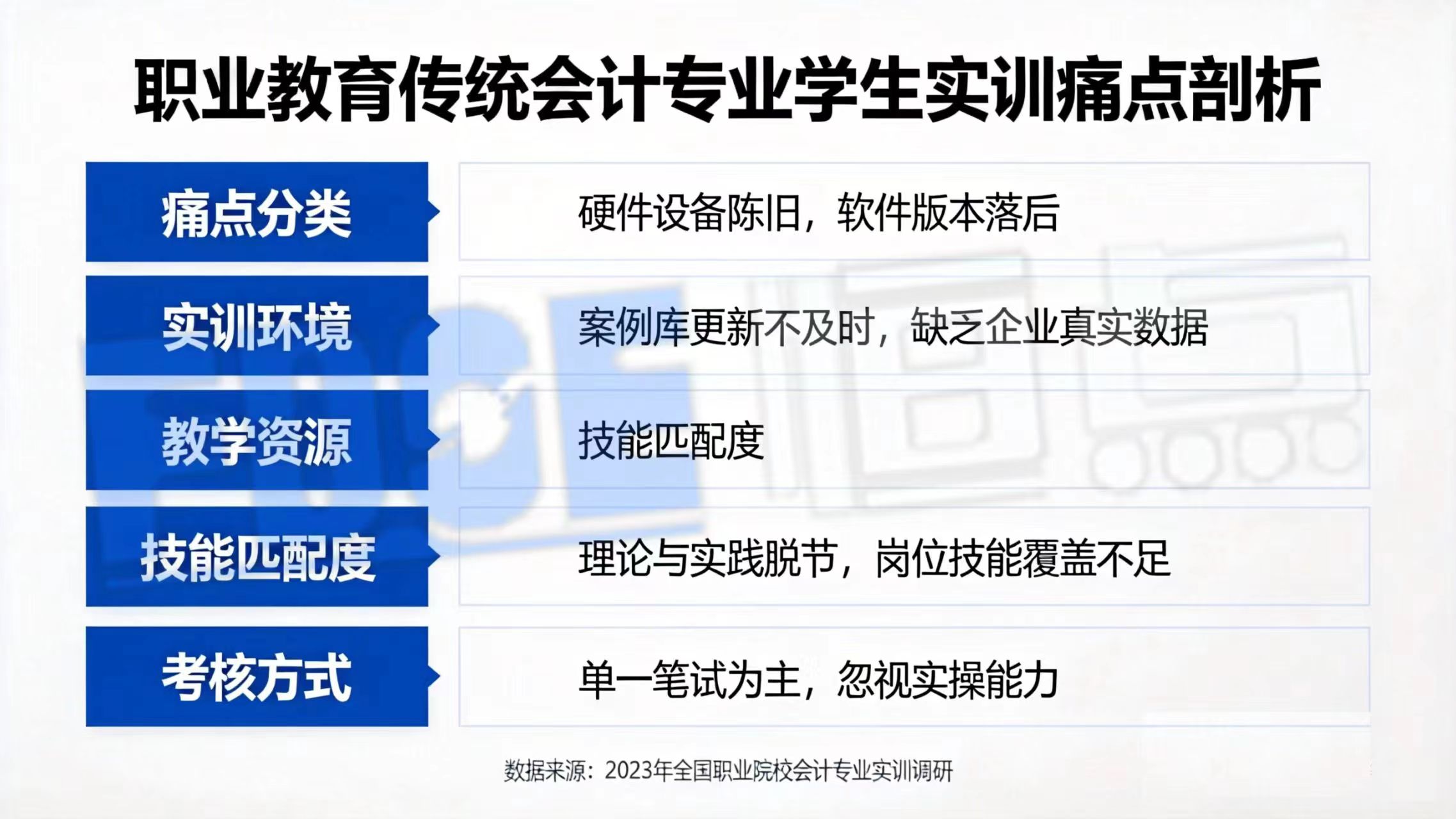 职业教育传统会计专业学生实训痛点剖析

| 痛点分类 | 硬件设备陈旧，软件版本落后 |
|---|---|
| 实训环境 | 案例库更新不及时，缺乏企业真实数据 |
| 教学资源 | 技能匹配度 |
| 技能匹配度 | 理论与实践脱节，岗位技能覆盖不足 |
| 考核方式 | 单一笔试为主，忽视实操能力 |

数据来源：2023年全国职业院校会计专业实训调研